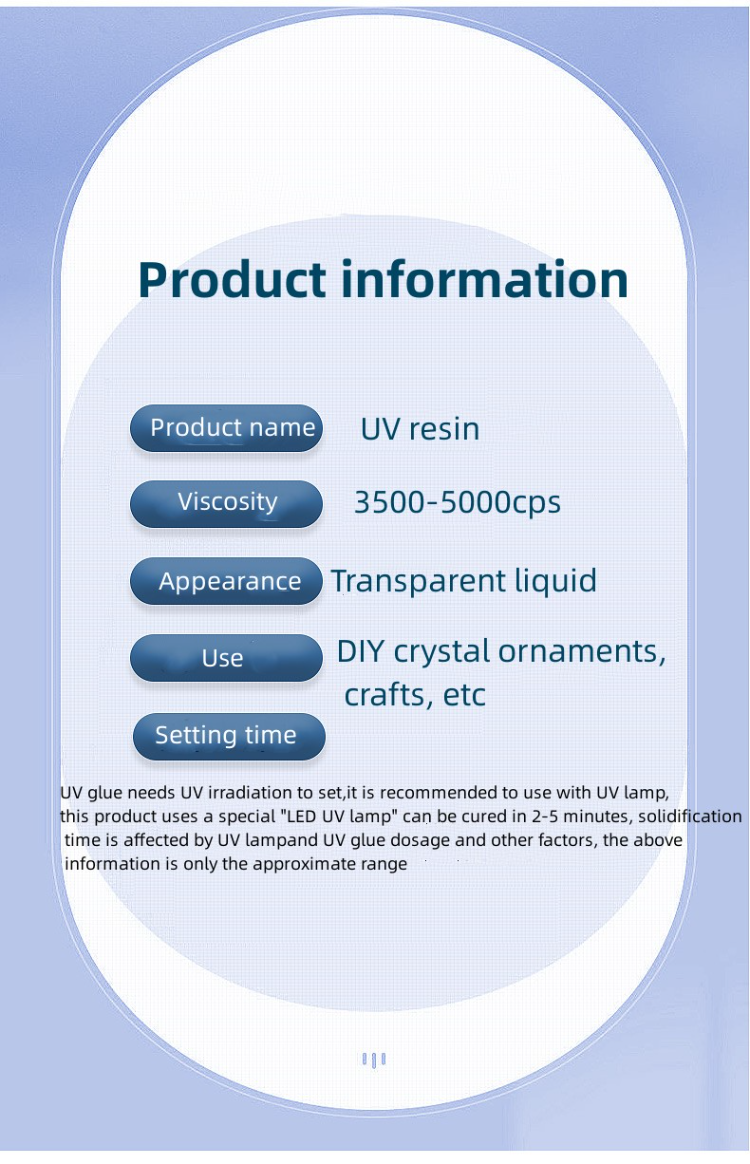 Product information

Product name UV resin

Viscosity 3500-5000cps

Appearance Transparent liquid

Use DIY crystal ornaments, crafts, etc

Setting time

UV glue needs UV irradiation to set,it is recommended to use with UV lamp, this product uses a special "LED UV lamp" can be cured in 2-5 minutes, solidification time is affected by UV lampand UV glue dosage and other factors, the above information is only the approximate range